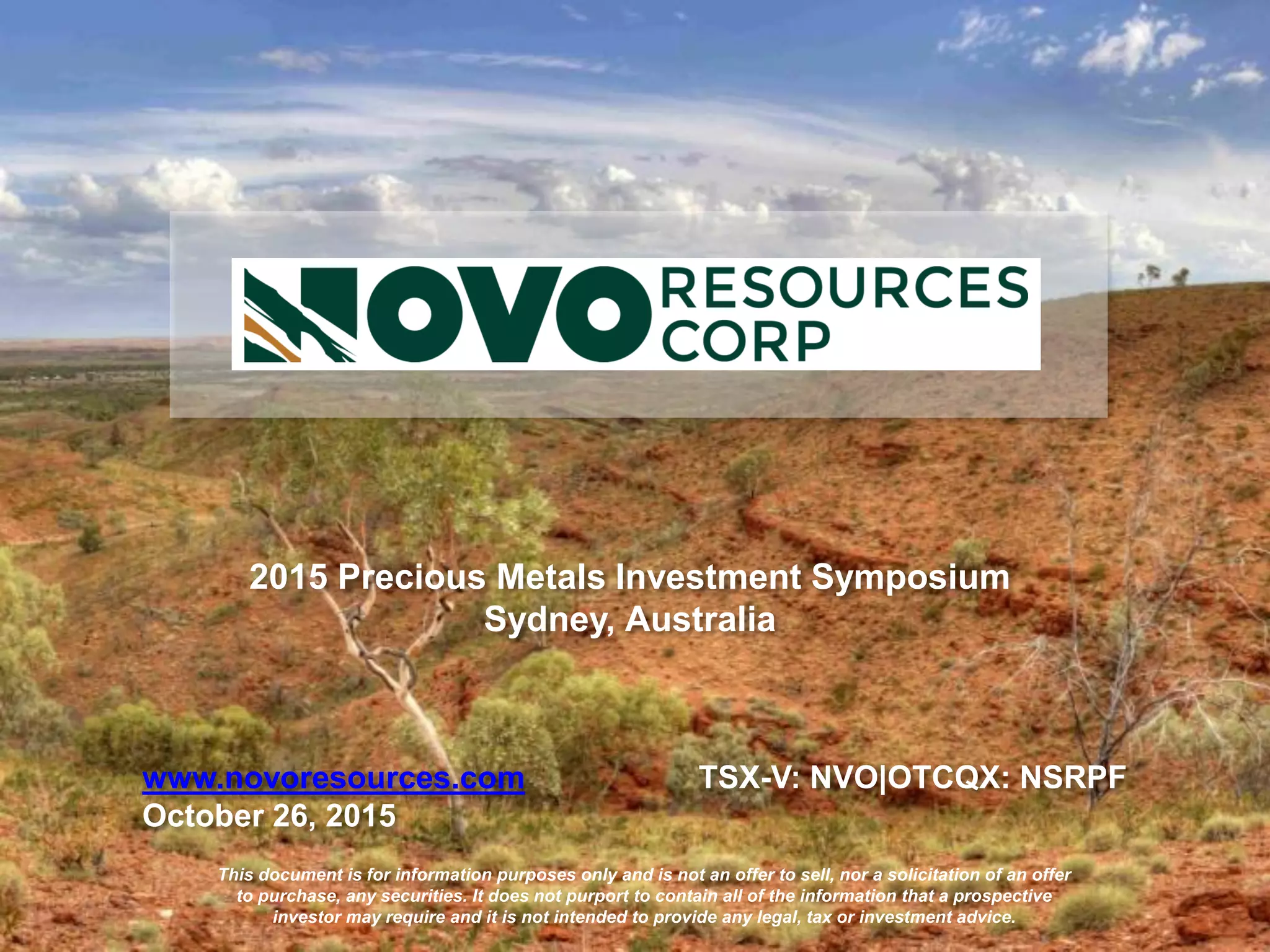 NOVO RESOURCES CORP

2015 Precious Metals Investment Symposium
Sydney, Australia

www.novoresources.com
October 26, 2015

TSX-V: NVO|OTCQX: NSRPF

This document is for information purposes only and is not an offer to sell, nor a solicitation of an offer to purchase, any securities. It does not purport to contain all of the information that a prospective investor may require and it is not intended to provide any legal, tax or investment advice.